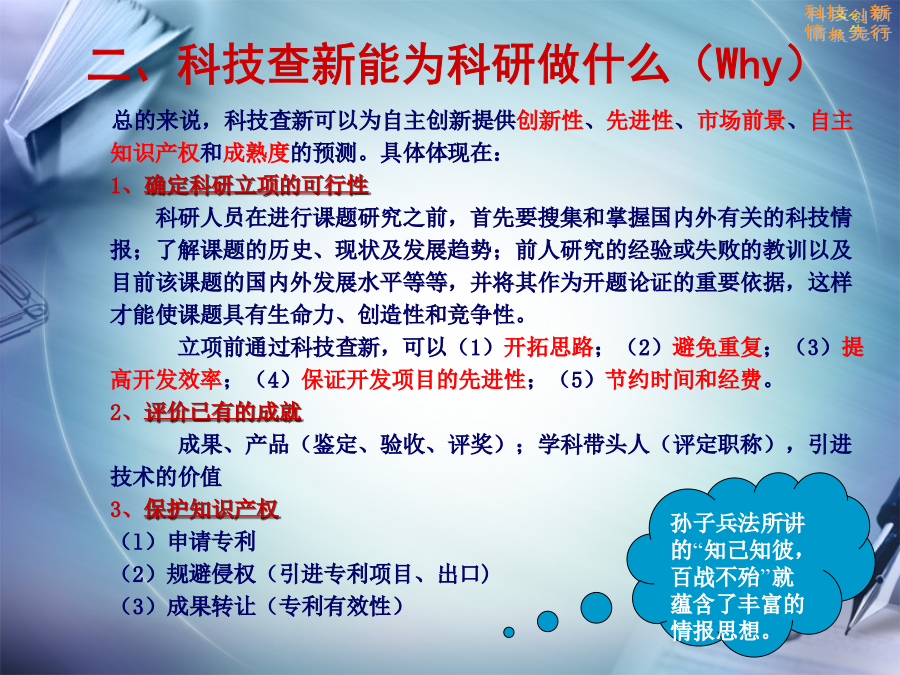 科技创新
情报先行

二、科技查新能为科研做什么（Why）

总的来说，科技查新可以为自主创新提供创新性、先进性、市场前景、自主知识产权和成熟度的预测。具体体现在：

1、确定科研立项的可行性

科研人员在进行课题研究之前，首先要搜集和掌握国内外有关的科技情报；了解课题的历史、现状及发展趋势；前人研究的经验或失败的教训以及目前该课题的国内外发展水平等等，并将其作为开题论证的重要依据，这样才能使课题具有生命力、创造性和竞争性。

立项前通过科技查新，可以（1）开拓思路；（2）避免重复；（3）提高开发效率；（4）保证开发项目的先进性；（5）节约时间和经费。

2、评价已有的成就

成果、产品（鉴定、验收、评奖）；学科带头人（评定职称），引进技术的价值

3、保护知识产权

（1）申请专利

（2）规避侵权（引进专利项目、出口）

（3）成果转让（专利有效性）

孙子兵法所讲的“知己知彼，百战不殆”就蕴含了丰富的情报思想。